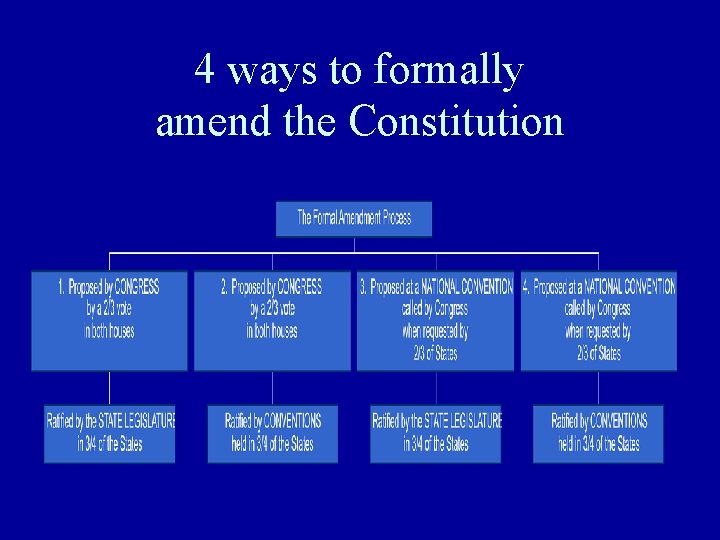 4 ways to formally amend the Constitution

The Formal Amendment Process

1. Proposed by CONGRESS by a 2/3 vote in both houses

2. Proposed by CONGRESS by a 2/3 vote in both houses

3. Proposed at a NATIONAL CONVENTION called by Congress when requested by 2/3 of States

4. Proposed at a NATIONAL CONVENTION called by Congress when requested by 2/3 of States

Ratified by the STATE LEGISLATURE in 3/4 of the States

Ratified by CONVENTIONS held in 3/4 of the States

Ratified by the STATE LEGISLATURE in 3/4 of the States

Ratified by CONVENTIONS held in 3/4 of the States